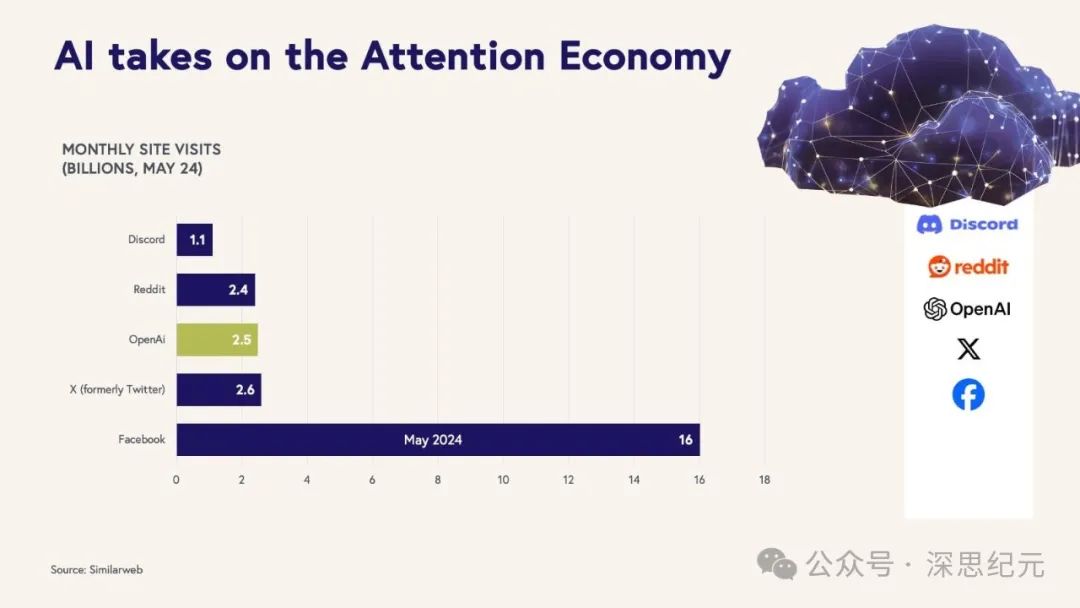 AI takes on the Attention Economy

MONTHLY SITE VISITS
(BILLIONS, MAY 24)

Discord 1.1
Reddit 2.4
OpenAi 2.5
X (formerly Twitter) 2.6
Facebook May 2024 16

0 2 4 6 8 10 12 14 16 18

Discord
reddit
OpenAI

Source: Similarweb

公众号 · 深思纪元